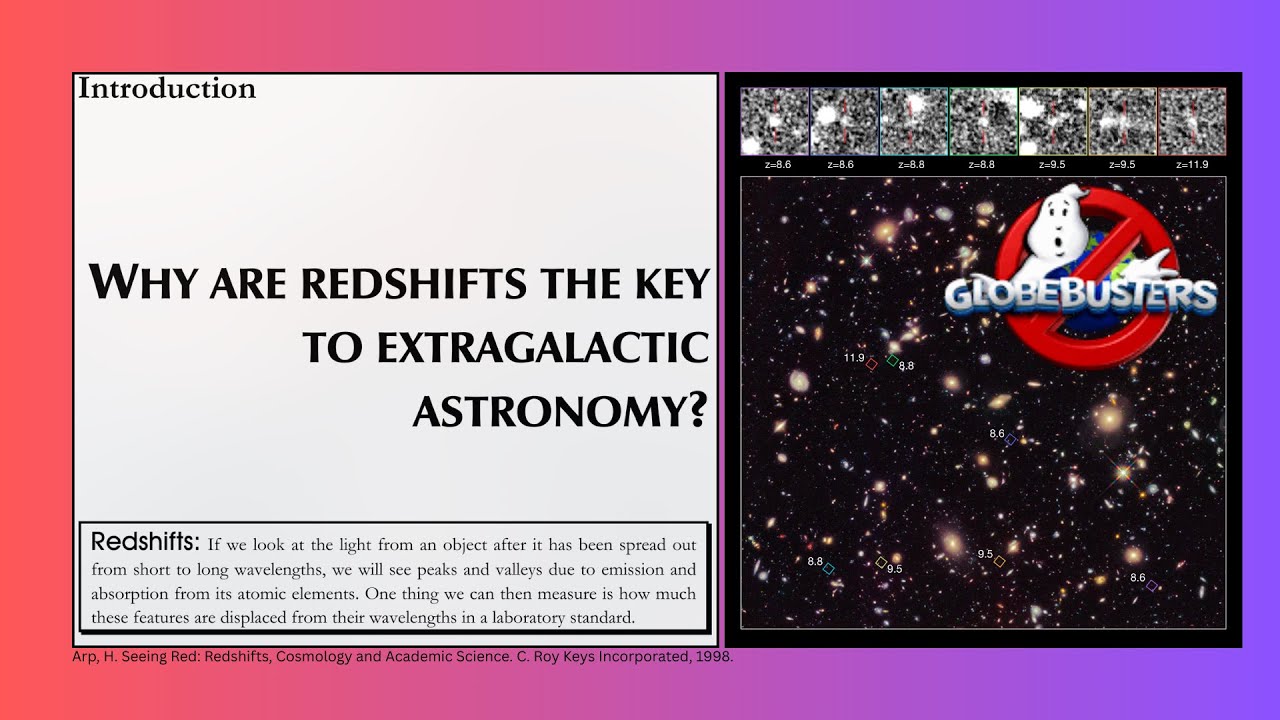 Introduction

WHY ARE REDSHIFTS THE KEY TO EXTRAGALACTIC ASTRONOMY?

Redshifts: If we look at the light from an object after it has been spread out from short to long wavelengths, we will see peaks and valleys due to emission and absorption from its atomic elements. One thing we can then measure is how much these features are displaced from their wavelengths in a laboratory standard.

Arp, H. Seeing Red: Redshifts, Cosmology and Academic Science. C. Roy Keys Incorporated, 1998.

z=8.6 z=8.6 z=8.8 z=8.8 z=9.5 z=9.5 z=11.9

GLOBEBUSTERS

11.9 8.8 8.6 8.8 9.5 9.5 8.6